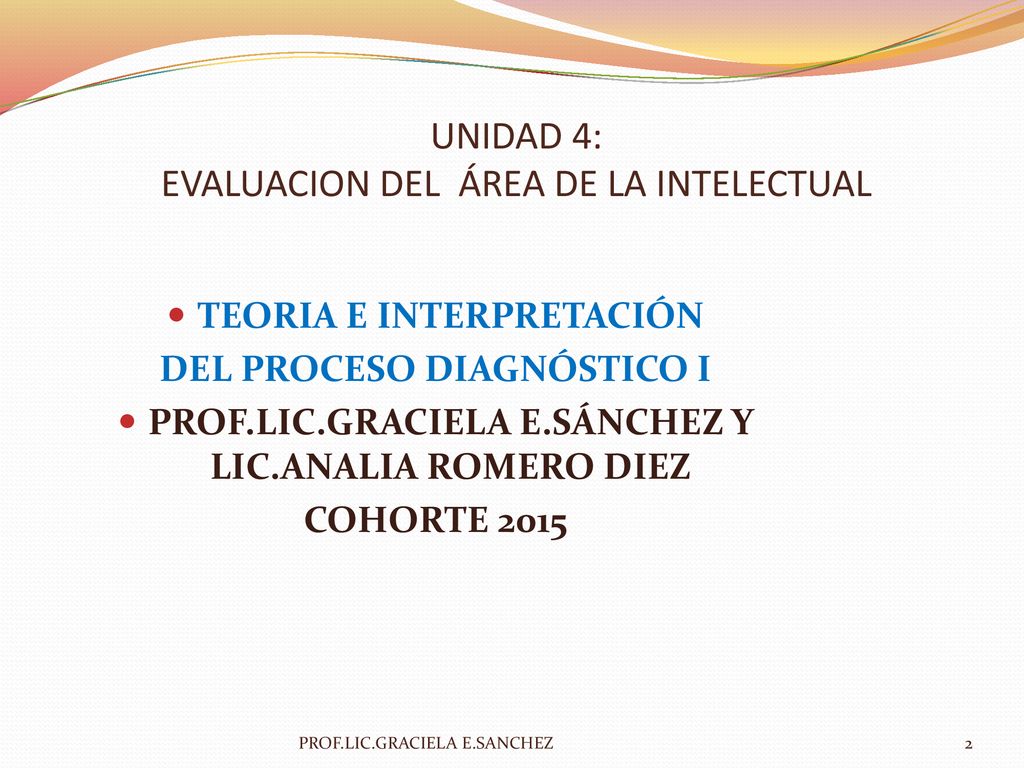 UNIDAD 4:
EVALUACION DEL ÁREA DE LA INTELECTUAL

TEORIA E INTERPRETACIÓN
DEL PROCESO DIAGNÓSTICO I

PROF.LIC.GRACIELA E.SÁNCHEZ Y LIC.ANALIA ROMERO DIEZ
COHORTE 2015

PROF.LIC.GRACIELA E.SANCHEZ

2